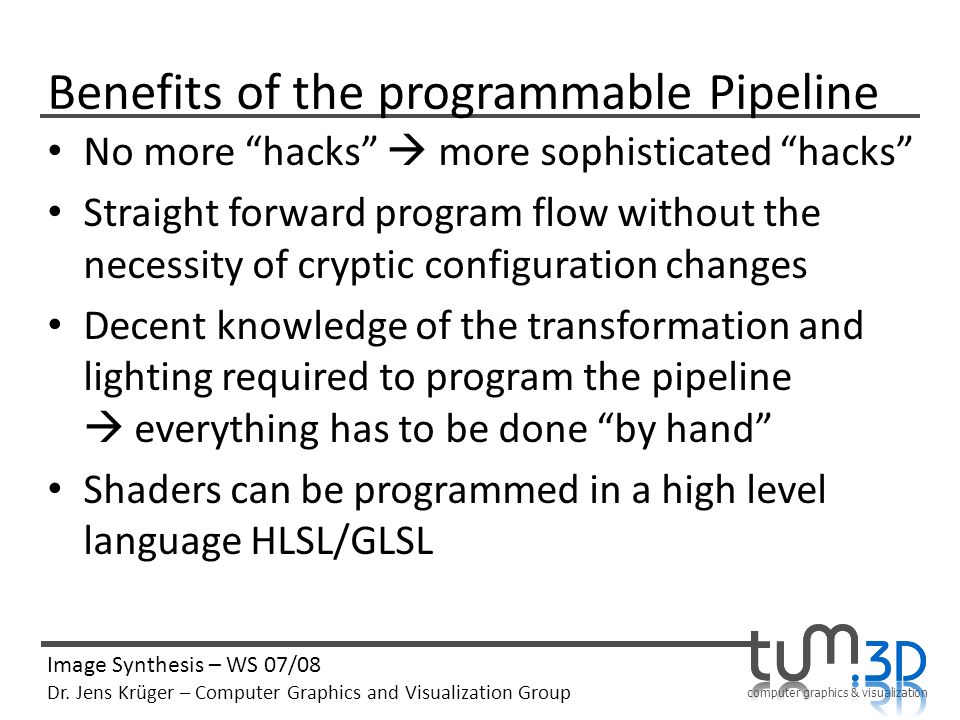 Benefits of the programmable Pipeline

• No more “hacks” → more sophisticated “hacks”
• Straight forward program flow without the necessity of cryptic configuration changes
• Decent knowledge of the transformation and lighting required to program the pipeline → everything has to be done “by hand”
• Shaders can be programmed in a high level language HLSL/GLSL

Image Synthesis – WS 07/08
Dr. Jens Krüger – Computer Graphics and Visualization Group

tum.3D
computer graphics & visualization